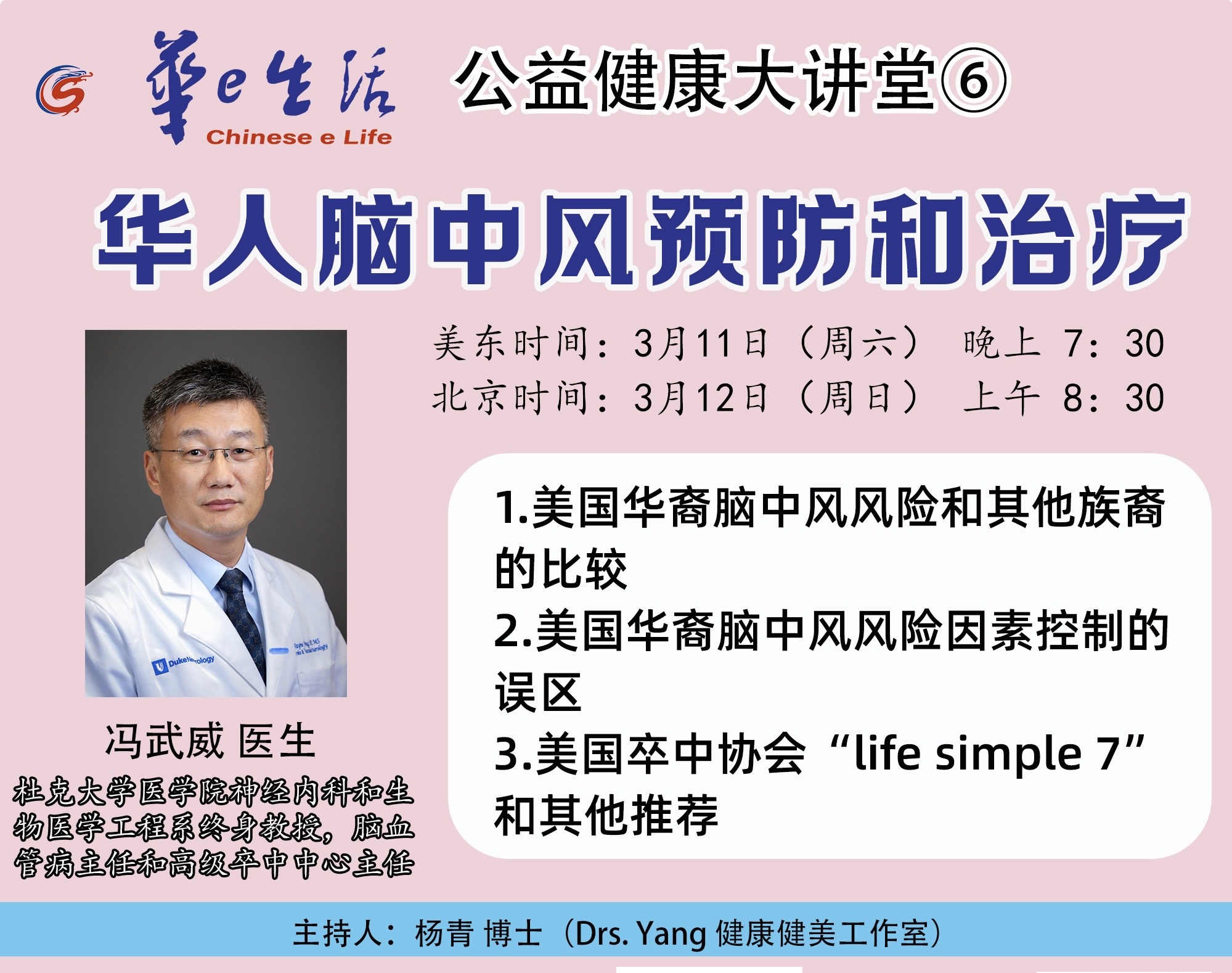 華e生活
Chinese e Life

公益健康大讲堂⑥

华人脑中风预防和治疗

美东时间：3月11日（周六） 晚上 7：30
北京时间：3月12日（周日） 上午 8：30

Duke Neurology

冯武威 医生
杜克大学医学院神经内科和生物医学工程系终身教授，脑血管病主任和高级卒中中心主任

1.美国华裔脑中风风险和其他族裔的比较
2.美国华裔脑中风风险因素控制的误区
3.美国卒中协会“life simple 7”和其他推荐

主持人：杨青 博士（Drs. Yang 健康健美工作室）